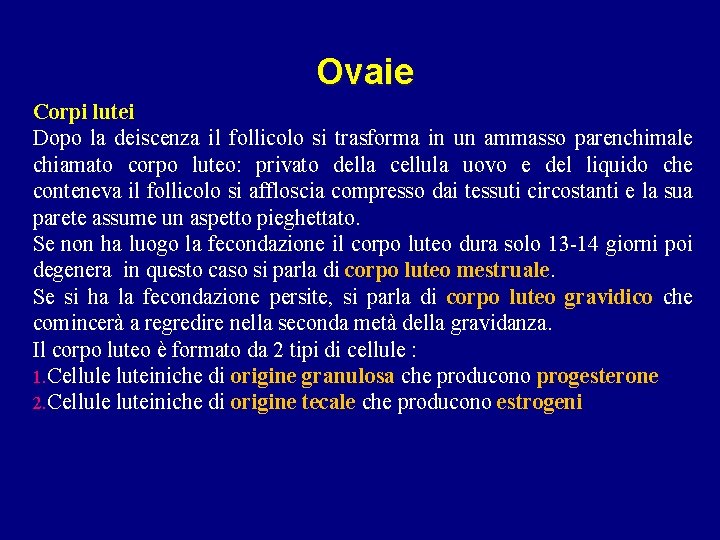 Ovaie

Corpi lutei
Dopo la deiscenza il follicolo si trasforma in un ammasso parenchimale chiamato corpo luteo: privato della cellula uovo e del liquido che conteneva il follicolo si affloscia compresso dai tessuti circostanti e la sua parete assume un aspetto pieghettato.
Se non ha luogo la fecondazione il corpo luteo dura solo 13-14 giorni poi degenera in questo caso si parla di corpo luteo mestruale.
Se si ha la fecondazione persite, si parla di corpo luteo gravidico che comincerà a regredire nella seconda metà della gravidanza.
Il corpo luteo è formato da 2 tipi di cellule :
1.Cellule luteiniche di origine granulosa che producono progesterone
2.Cellule luteiniche di origine tecale che producono estrogeni